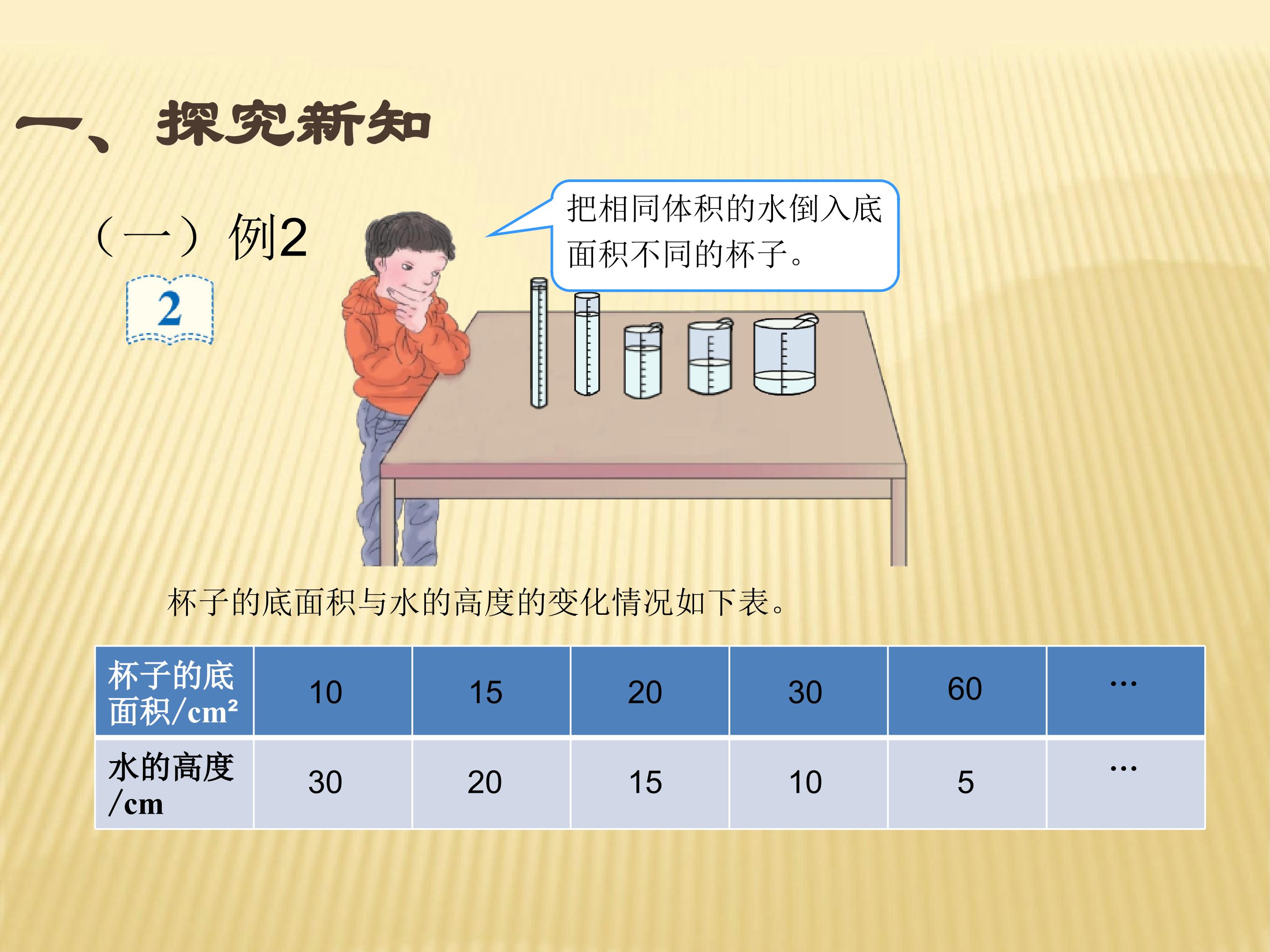 一、探究新知

（一）例2

2

把相同体积的水倒入底面积不同的杯子。

杯子的底面积与水的高度的变化情况如下表。

| 杯子的底面积/$cm^2$ | 10 | 15 | 20 | 30 | 60 | … |
|---|---|---|---|---|---|---|
| 水的高度/cm | 30 | 20 | 15 | 10 | 5 | … |